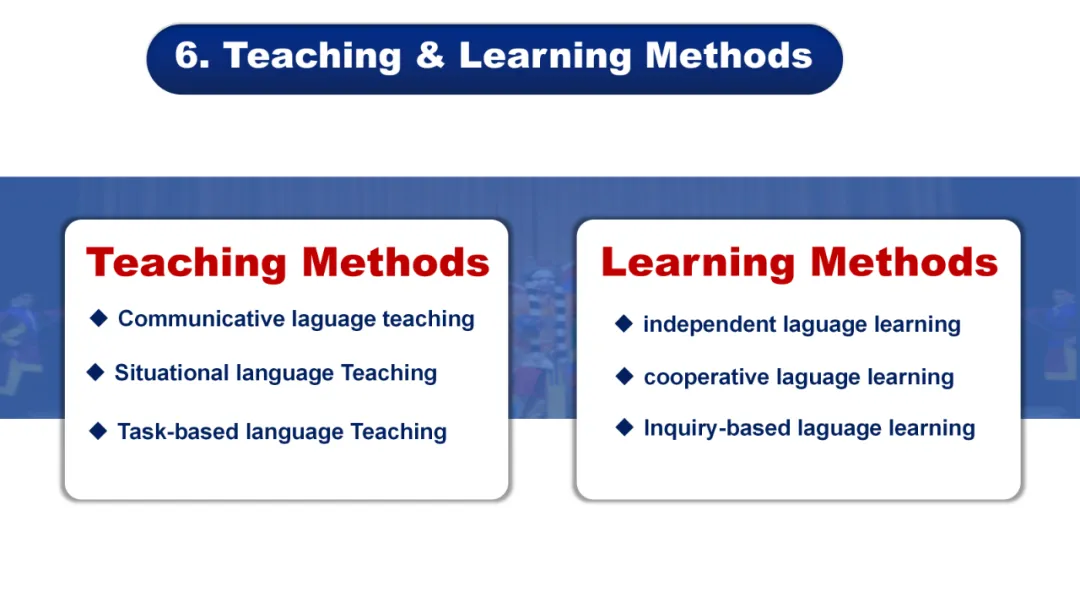 6. Teaching & Learning Methods

Teaching Methods

◆ Communicative laguage teaching

◆ Situational language Teaching

◆ Task-based language Teaching

Learning Methods

◆ independent laguage learning

◆ cooperative laguage learning

◆ Inquiry-based laguage learning